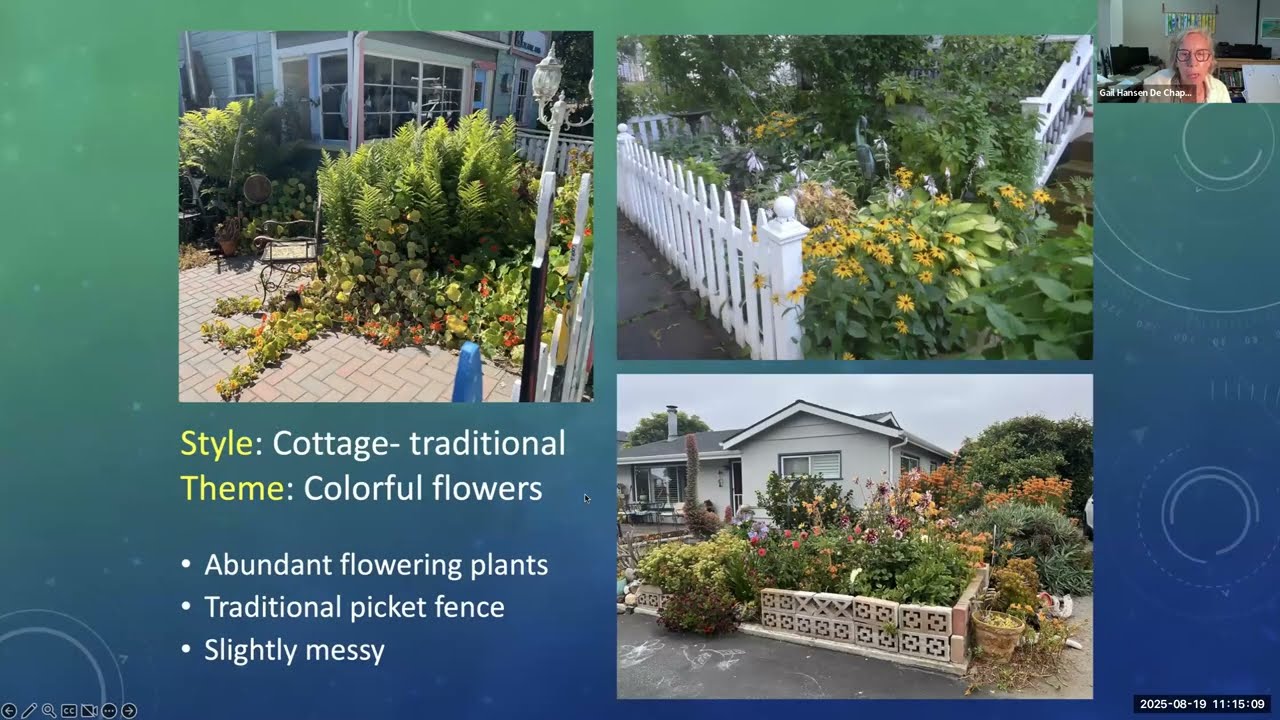 Gail Hansen De Chap...

Style: Cottage- traditional
Theme: Colorful flowers

• Abundant flowering plants
• Traditional picket fence
• Slightly messy

2025-08-19 11:15:09